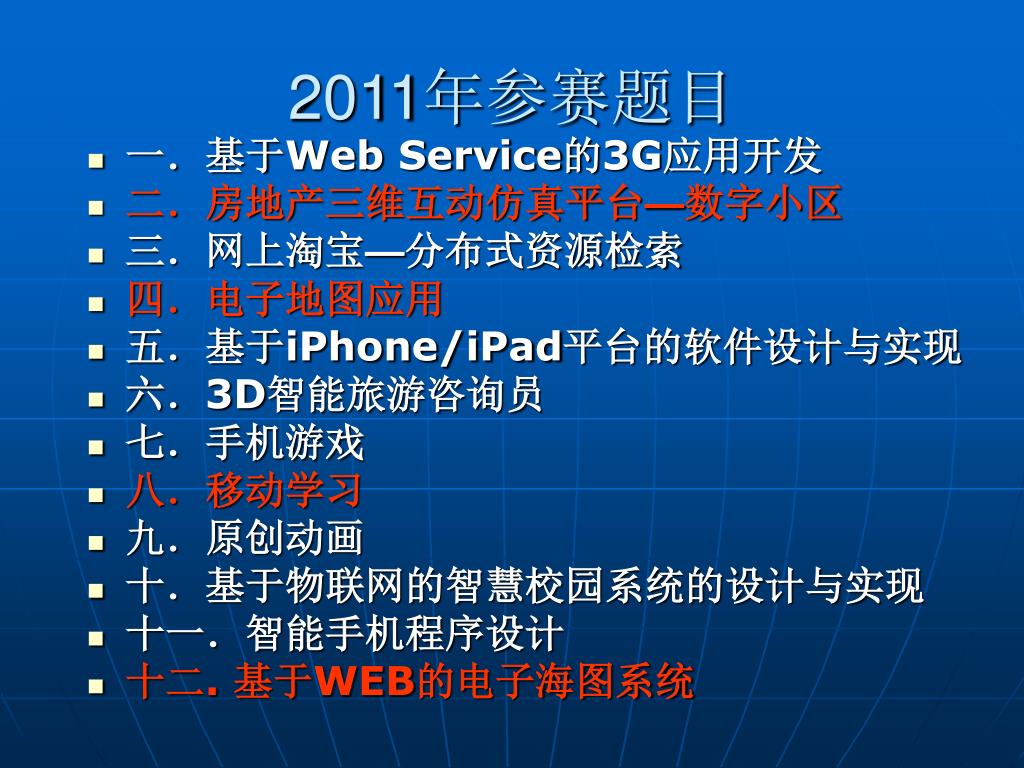 2011年参赛题目

- 一．基于Web Service的3G应用开发
- 二．房地产三维互动仿真平台—数字小区
- 三．网上淘宝—分布式资源检索
- 四．电子地图应用
- 五．基于iPhone/iPad平台的软件设计与实现
- 六．3D智能旅游咨询员
- 七．手机游戏
- 八．移动学习
- 九．原创动画
- 十．基于物联网的智慧校园系统的设计与实现
- 十一．智能手机程序设计
- 十二. 基于WEB的电子海图系统